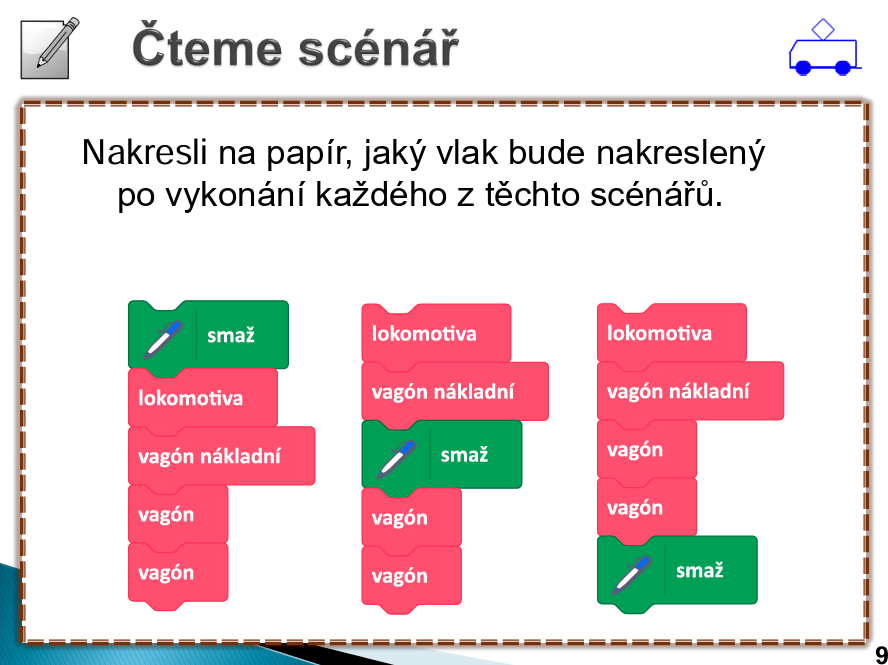 Čteme scénář

Nakresli na papír, jaký vlak bude nakreslený po vykonání každého z těchto scénářů.

smaž
lokomotiva
vagón nákladní
vagón
vagón

lokomotiva
vagón nákladní
smaž
vagón
vagón

lokomotiva
vagón nákladní
vagón
vagón
smaž

9